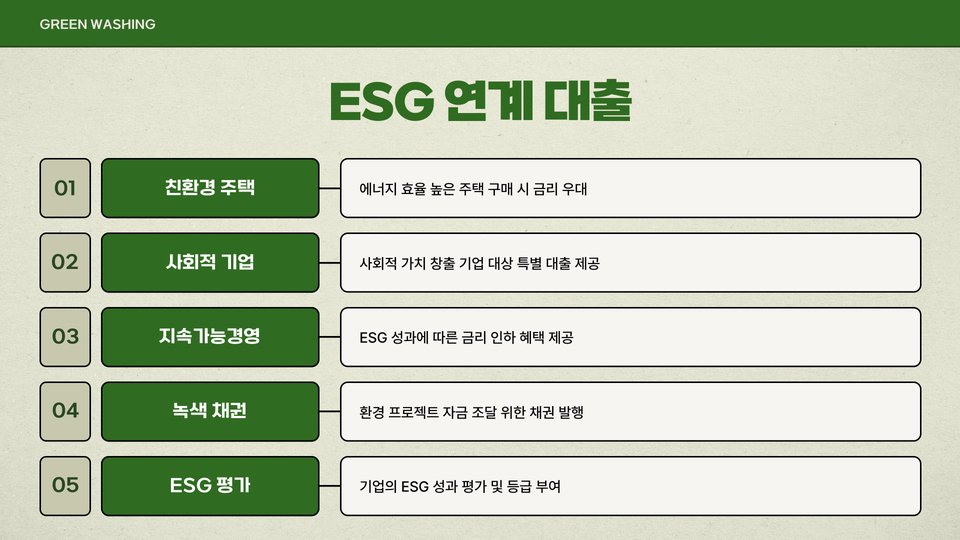 GREEN WASHING

ESG 연계 대출

01 친환경 주택 에너지 효율 높은 주택 구매 시 금리 우대

02 사회적 기업 사회적 가치 창출 기업 대상 특별 대출 제공

03 지속가능경영 ESG 성과에 따른 금리 인하 혜택 제공

04 녹색 채권 환경 프로젝트 자금 조달 위한 채권 발행

05 ESG 평가 기업의 ESG 성과 평가 및 등급 부여